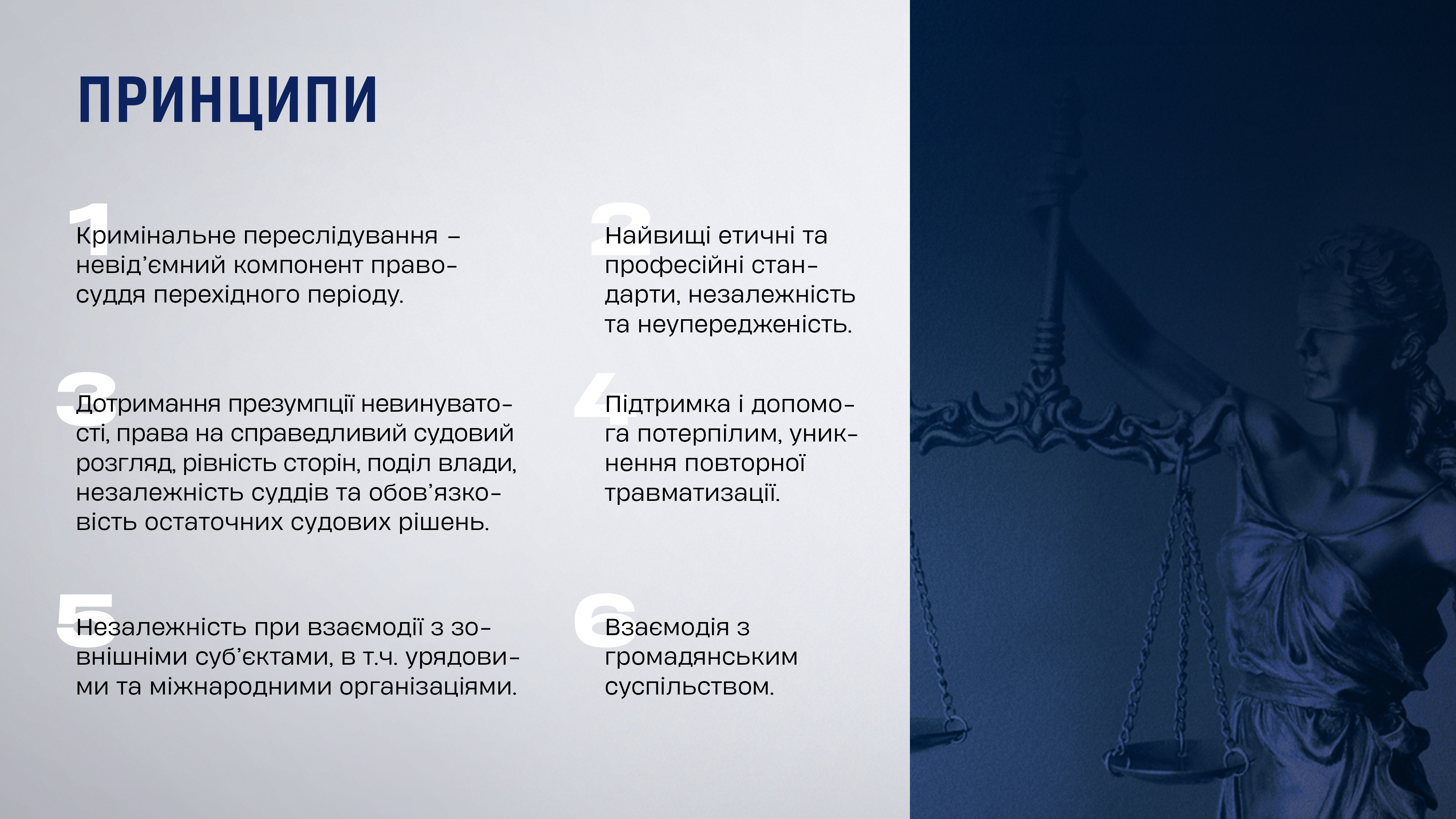 ПРИНЦИПИ

1
Кримінальне переслідування – невід'ємний компонент правосуддя перехідного періоду.

2
Найвищі етичні та професійні стандарти, незалежність та неупередженість.

3
Дотримання презумпції невинуватості, права на справедливий судовий розгляд, рівність сторін, поділ влади, незалежність суддів та обов'язковість остаточних судових рішень.

4
Підтримка і допомога потерпілим, уникнення повторної травматизації.

5
Незалежність при взаємодії з зовнішніми суб'єктами, в т.ч. урядовими та міжнародними організаціями.

6
Взаємодія з громадянським суспільством.